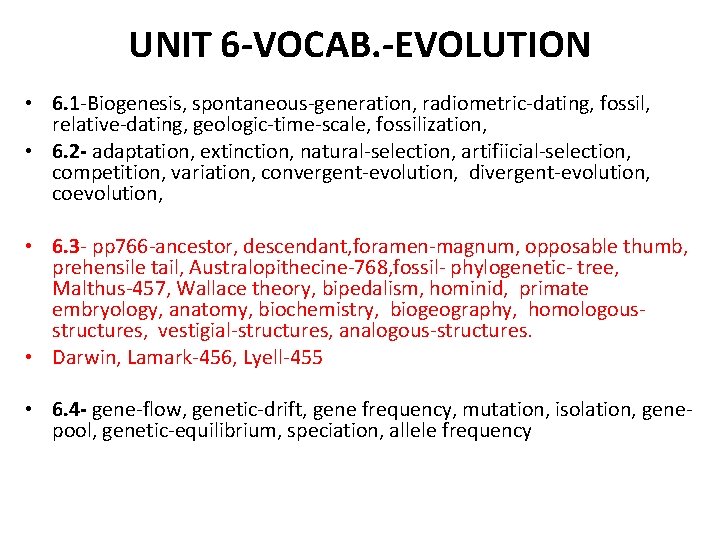 UNIT 6-VOCAB.-EVOLUTION

• 6.1-Biogenesis, spontaneous-generation, radiometric-dating, fossil, relative-dating, geologic-time-scale, fossilization,

• 6.2- adaptation, extinction, natural-selection, artifiicial-selection, competition, variation, convergent-evolution, divergent-evolution, coevolution,

• 6.3- pp766-ancestor, descendant,foramen-magnum, opposable thumb, prehensile tail, Australopithecine-768,fossil- phylogenetic- tree, Malthus-457, Wallace theory, bipedalism, hominid, primate embryology, anatomy, biochemistry, biogeography, homologous-structures, vestigial-structures, analogous-structures.

• Darwin, Lamark-456, Lyell-455

• 6.4- gene-flow, genetic-drift, gene frequency, mutation, isolation, gene-pool, genetic-equilibrium, speciation, allele frequency